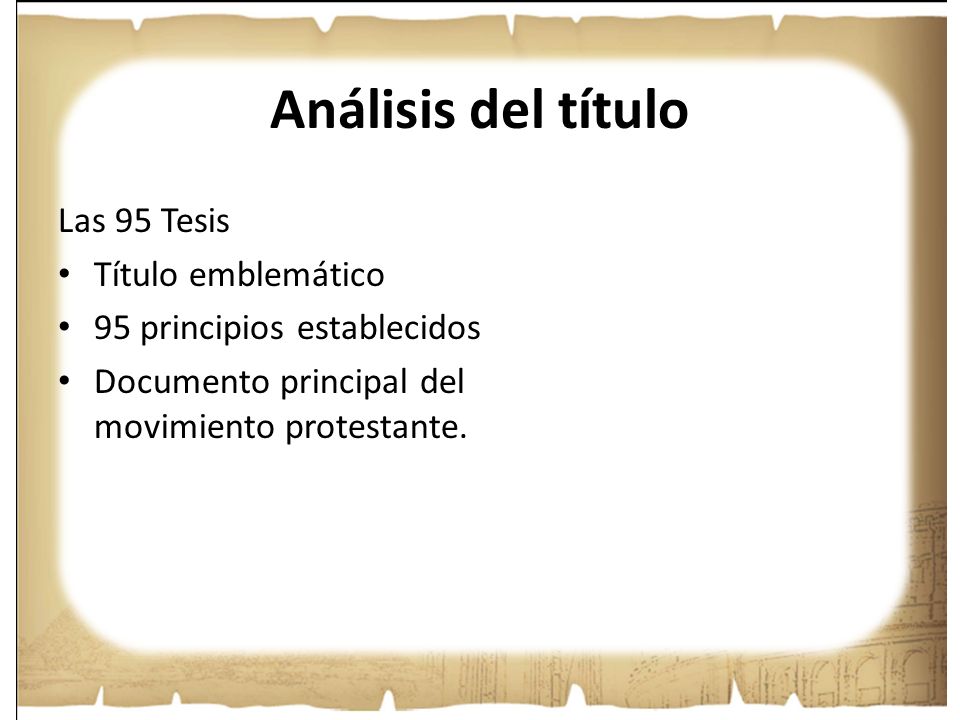 Análisis del título

Las 95 Tesis

• Título emblemático
• 95 principios establecidos
• Documento principal del movimiento protestante.